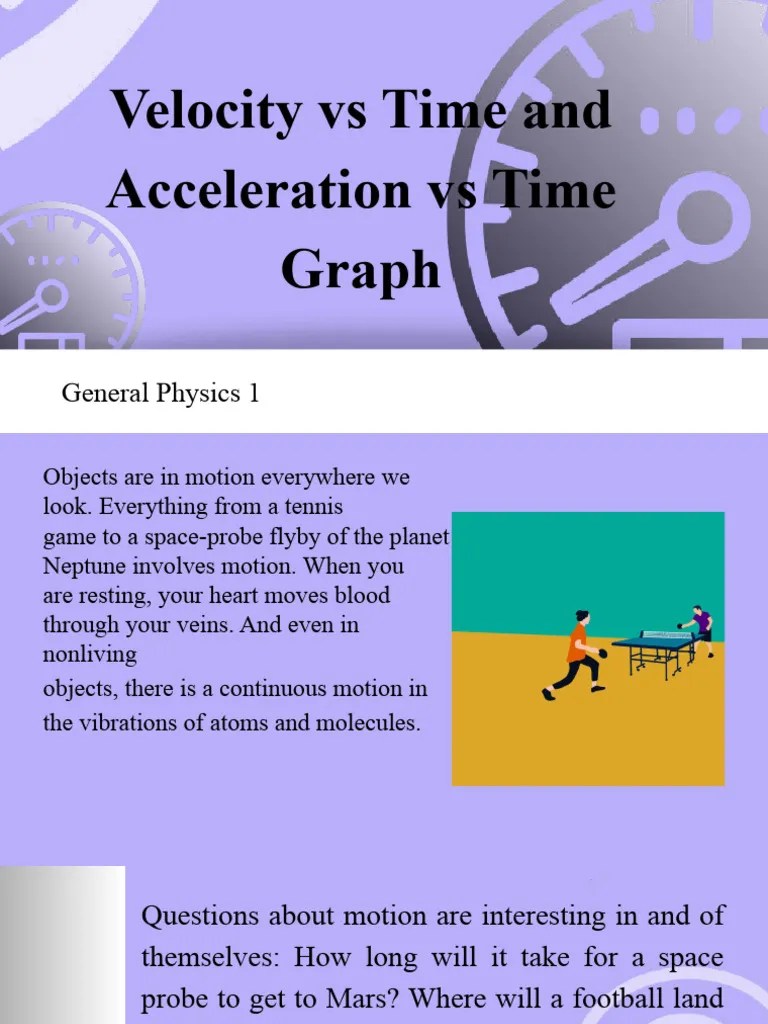 Velocity vs Time and Acceleration vs Time Graph

General Physics 1

Objects are in motion everywhere we look. Everything from a tennis game to a space-probe flyby of the planet Neptune involves motion. When you are resting, your heart moves blood through your veins. And even in nonliving objects, there is a continuous motion in the vibrations of atoms and molecules.

Questions about motion are interesting in and of themselves: How long will it take for a space probe to get to Mars? Where will a football land